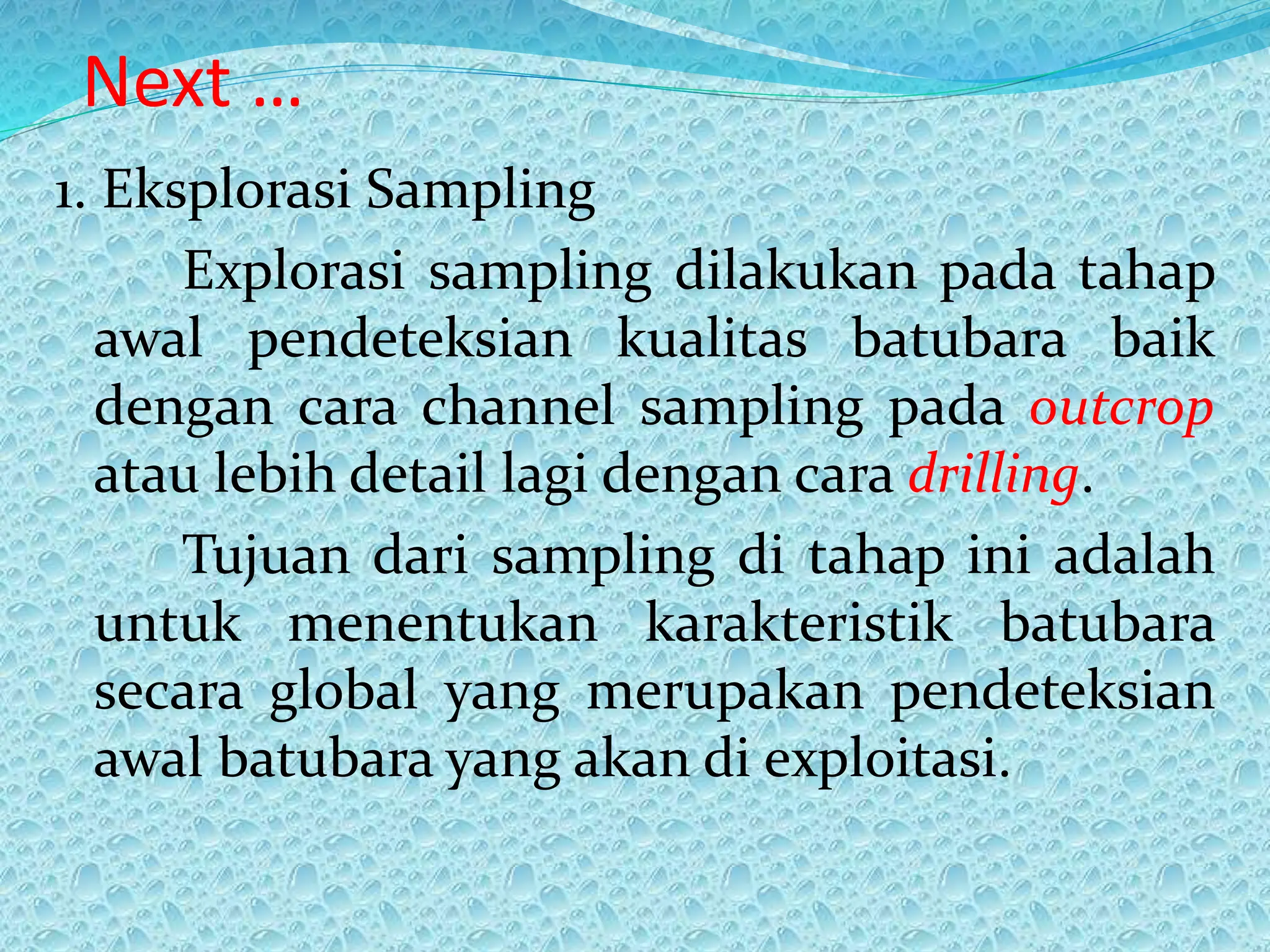 Next …

1. Eksplorasi Sampling

Explorasi sampling dilakukan pada tahap awal pendeteksian kualitas batubara baik dengan cara channel sampling pada outcrop atau lebih detail lagi dengan cara drilling.

Tujuan dari sampling di tahap ini adalah untuk menentukan karakteristik batubara secara global yang merupakan pendeteksian awal batubara yang akan di exploitasi.